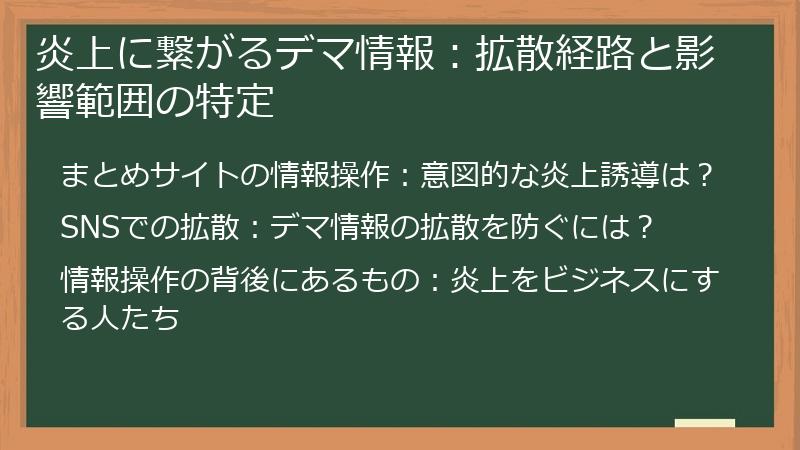 炎上に繋がるデマ情報：拡散経路と影響範囲の特定

まとめサイトの情報操作：意図的な炎上誘導は？

SNSでの拡散：デマ情報の拡散を防ぐには？

情報操作の背後にあるもの：炎上をビジネスにする人たち